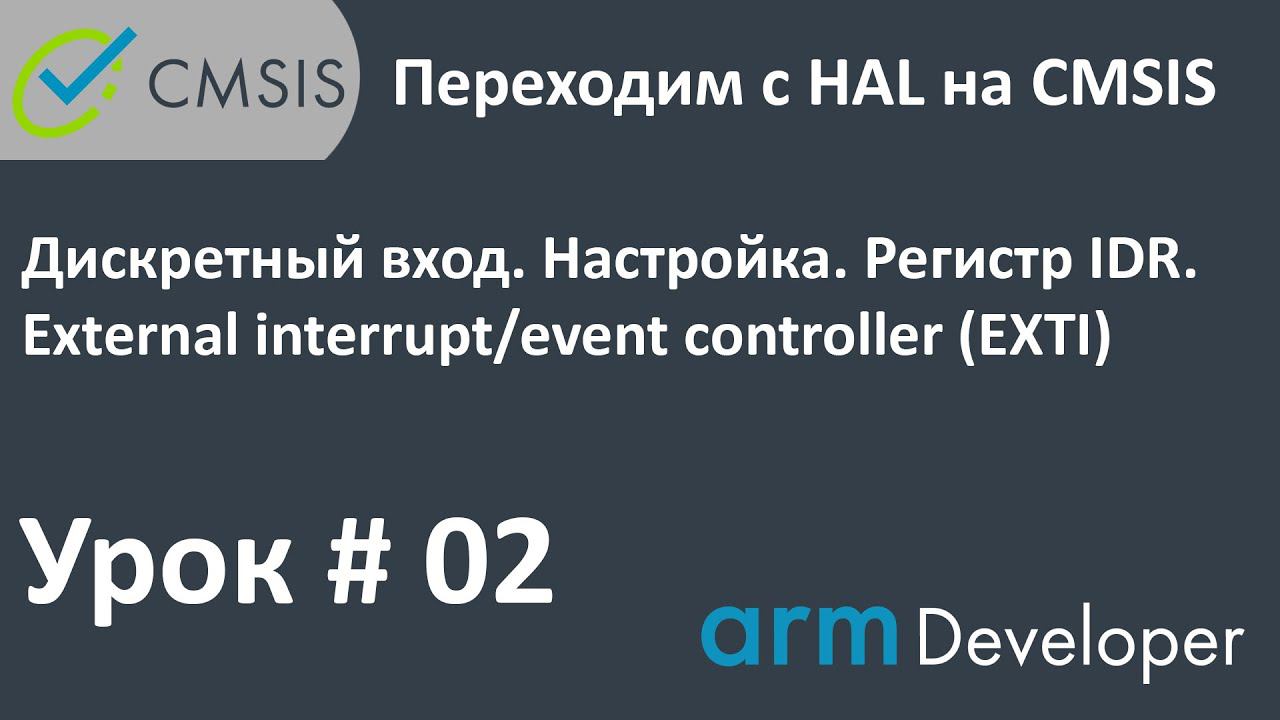 CMSIS

Переходим с HAL на CMSIS

Дискретный вход. Настройка. Регистр IDR.
External interrupt/event controller (EXTI)

Урок # 02

arm Developer